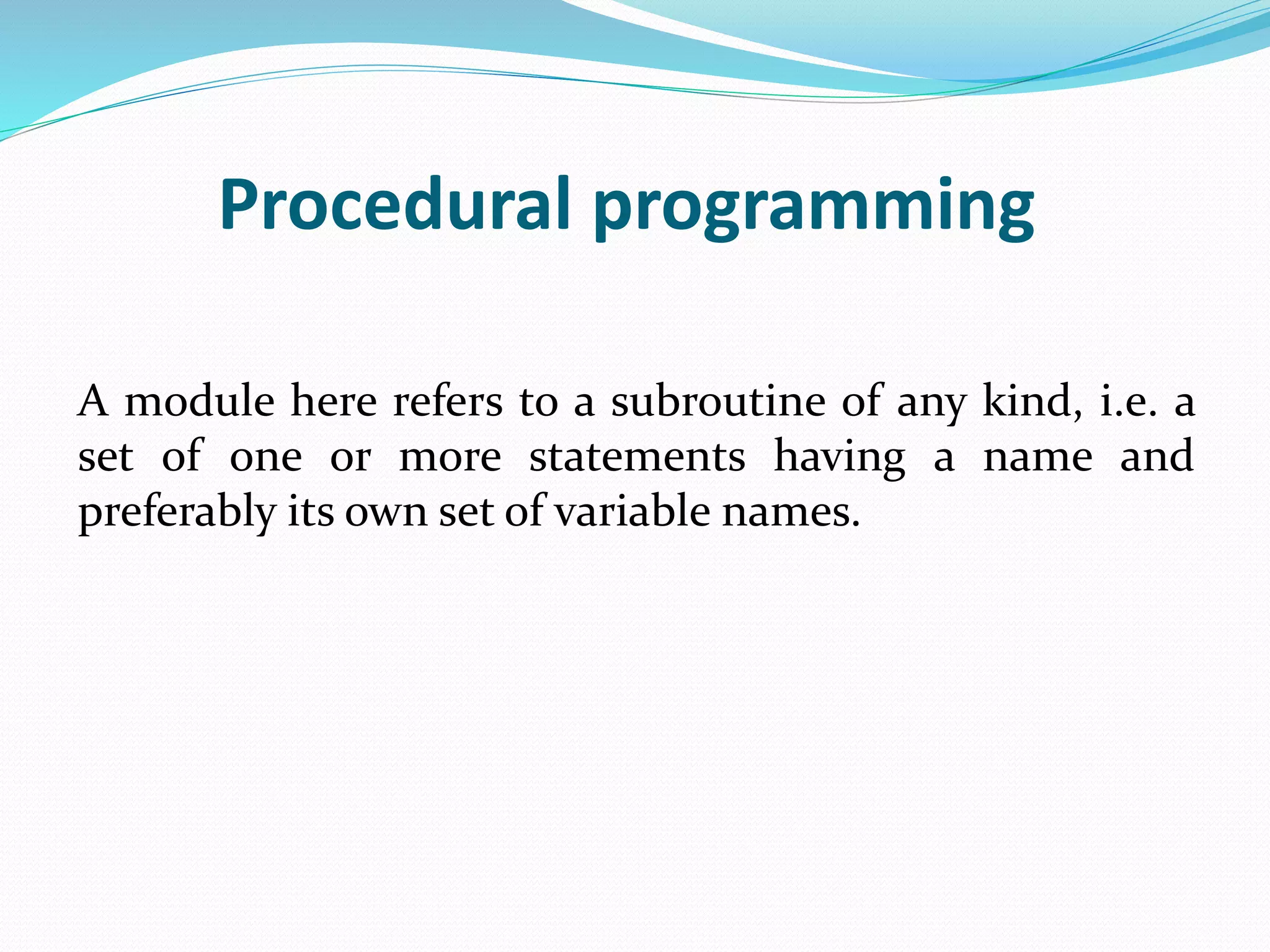 Procedural programming

A module here refers to a subroutine of any kind, i.e. a set of one or more statements having a name and preferably its own set of variable names.